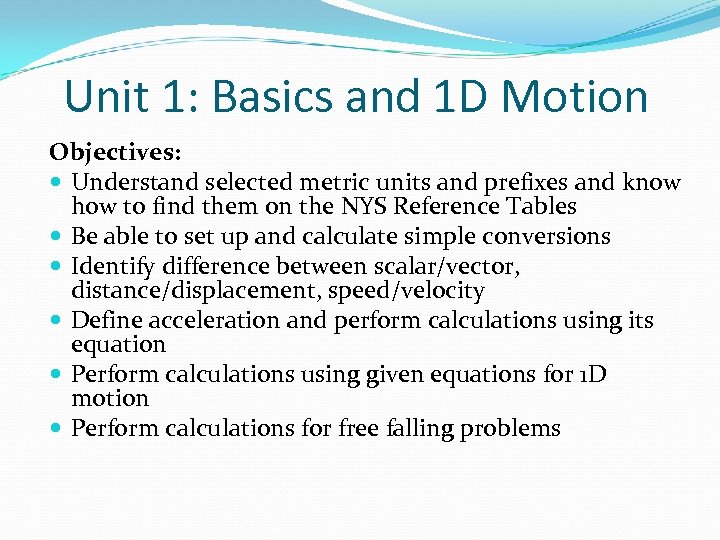 Unit 1: Basics and 1D Motion

Objectives:

- Understand selected metric units and prefixes and know how to find them on the NYS Reference Tables
- Be able to set up and calculate simple conversions
- Identify difference between scalar/vector, distance/displacement, speed/velocity
- Define acceleration and perform calculations using its equation
- Perform calculations using given equations for 1D motion
- Perform calculations for free falling problems